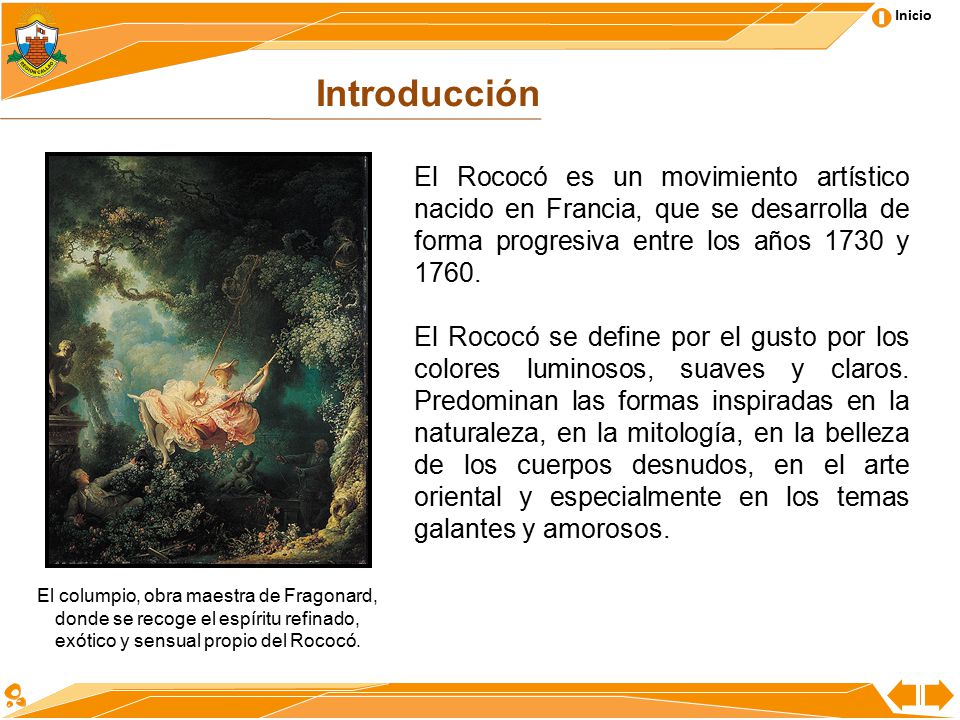 Inicio

Introducción

El Rococó es un movimiento artístico nacido en Francia, que se desarrolla de forma progresiva entre los años 1730 y 1760.

El Rococó se define por el gusto por los colores luminosos, suaves y claros. Predominan las formas inspiradas en la naturaleza, en la mitología, en la belleza de los cuerpos desnudos, en el arte oriental y especialmente en los temas galantes y amorosos.

El columpio, obra maestra de Fragonard, donde se recoge el espíritu refinado, exótico y sensual propio del Rococó.